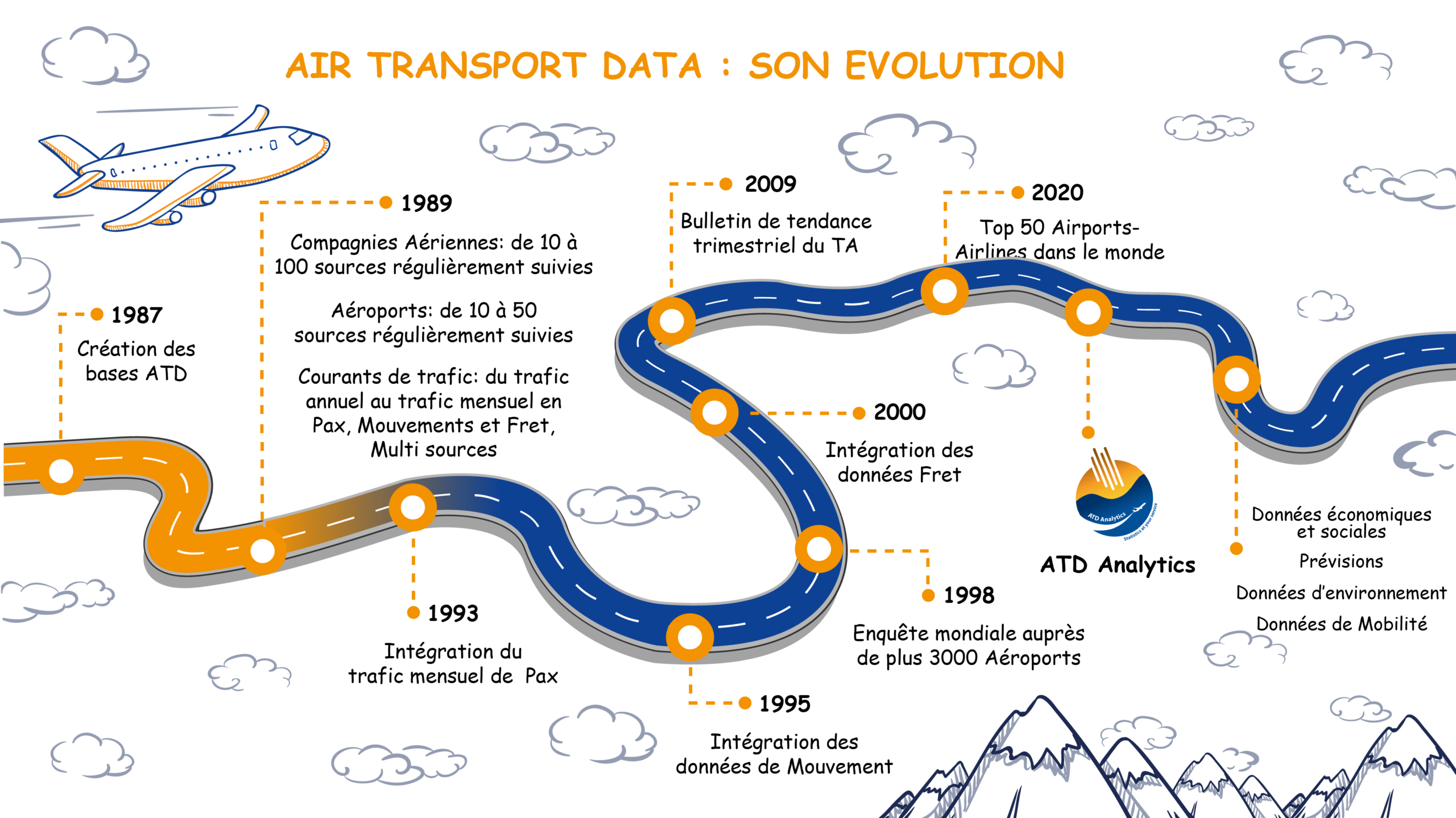 AIR TRANSPORT DATA : SON EVOLUTION

1987
Création des bases ATD

1989
Compagnies Aériennes: de 10 à 100 sources régulièrement suivies

Aéroports: de 10 à 50 sources régulièrement suivies

Courants de trafic: du trafic annuel au trafic mensuel en Pax, Mouvements et Fret, Multi sources

1993
Intégration du trafic mensuel de Pax

1995
Intégration des données de Mouvement

1998
Enquête mondiale auprès de plus 3000 Aéroports

2000
Intégration des données Fret

2009
Bulletin de tendance trimestriel du TA

2020
Top 50 Airports-Airlines dans le monde

ATD Analytics
Statistics at your service

ATD Analytics

Données économiques et sociales

Prévisions

Données d'environnement

Données de Mobilité